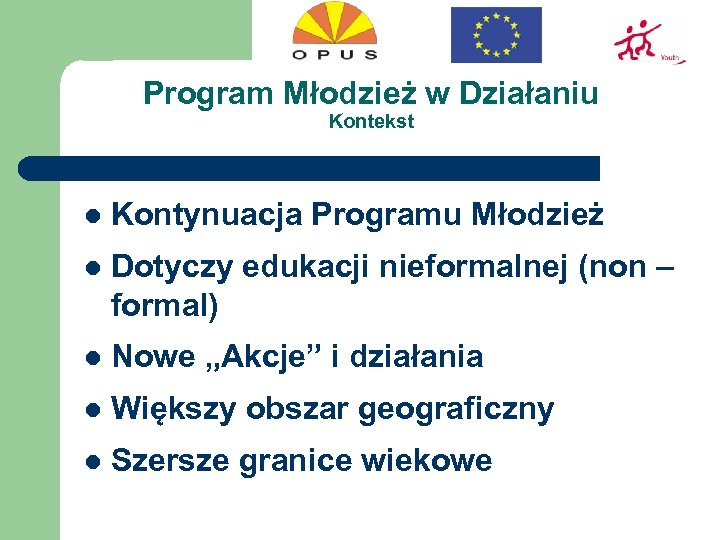 OPUS

Youth

Program Młodzież w Działaniu
Kontekst

- Kontynuacja Programu Młodzież
- Dotyczy edukacji nieformalnej (non – formal)
- Nowe „Akcje” i działania
- Większy obszar geograficzny
- Szersze granice wiekowe